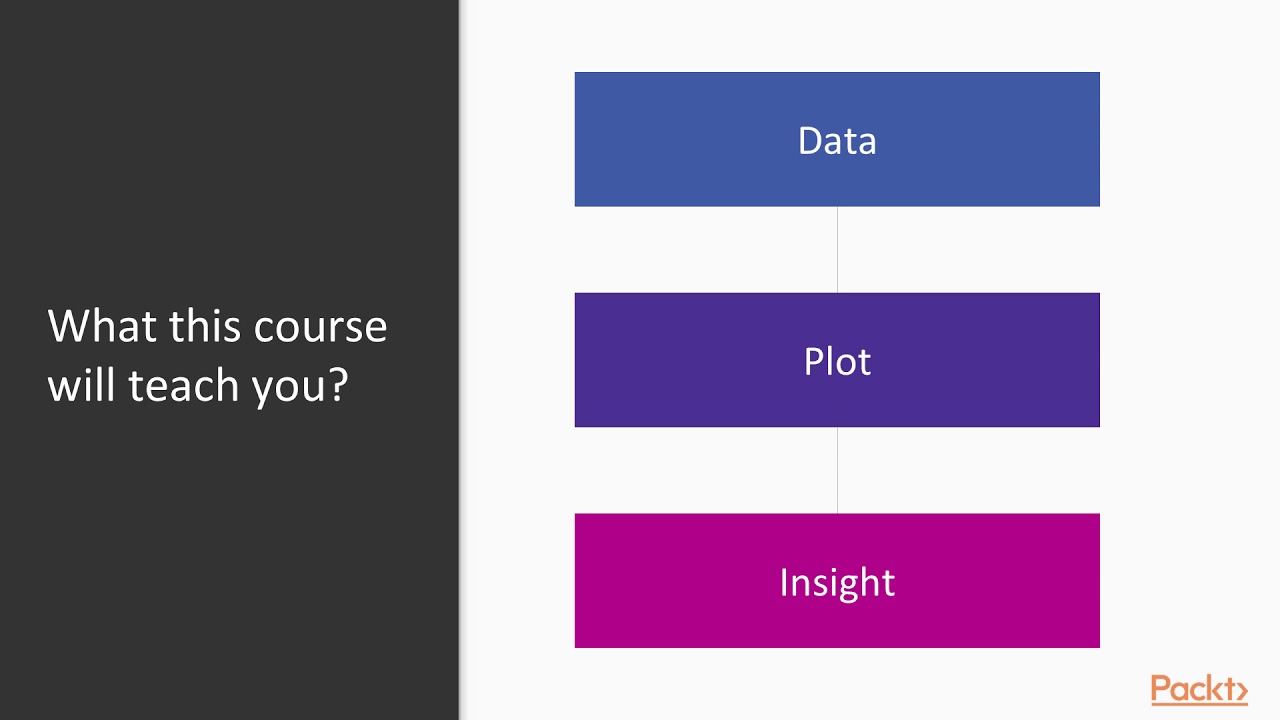 What this course will teach you?

Data

Plot

Insight

Packt>